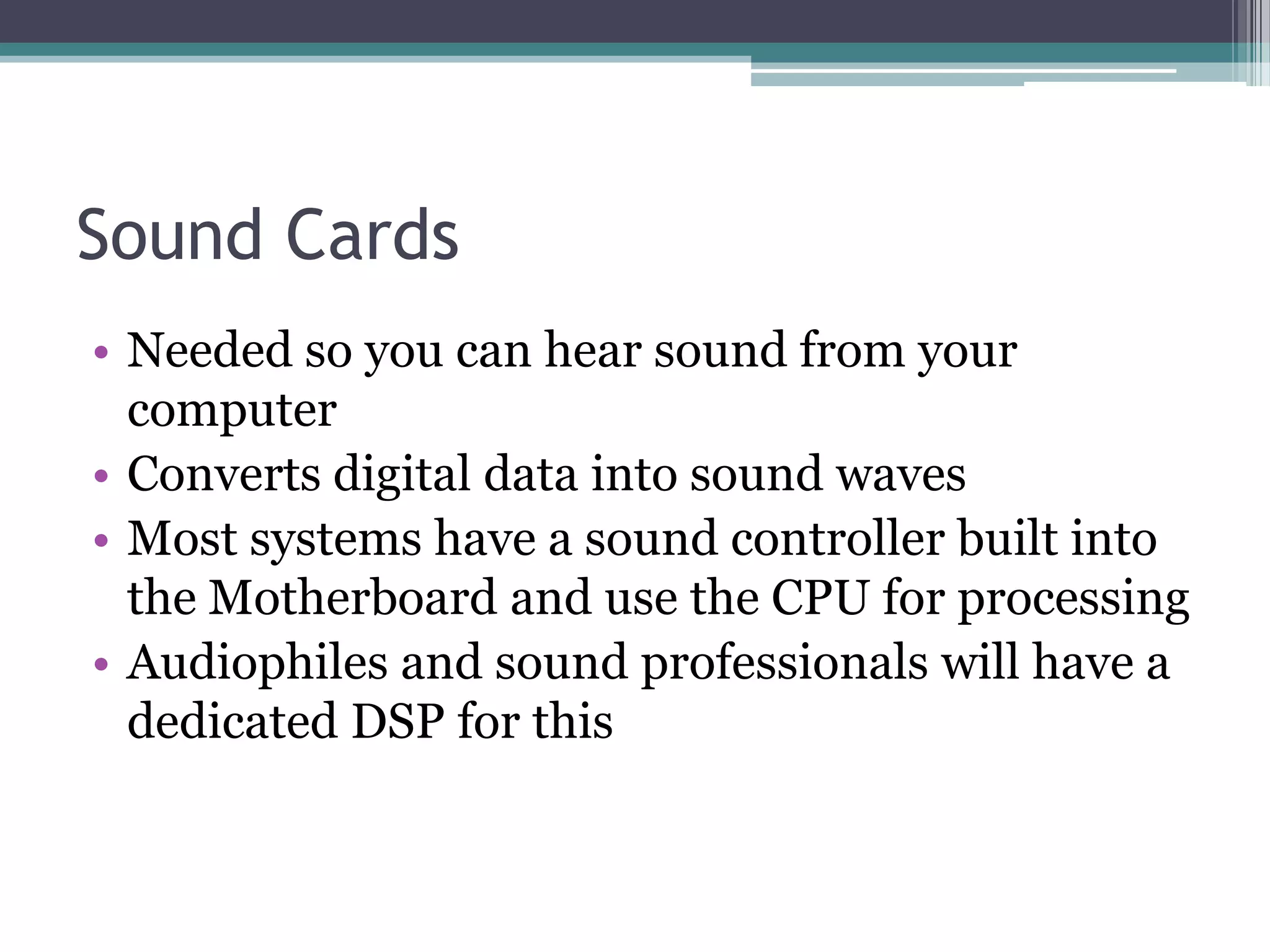 Sound Cards

• Needed so you can hear sound from your computer
• Converts digital data into sound waves
• Most systems have a sound controller built into the Motherboard and use the CPU for processing
• Audiophiles and sound professionals will have a dedicated DSP for this